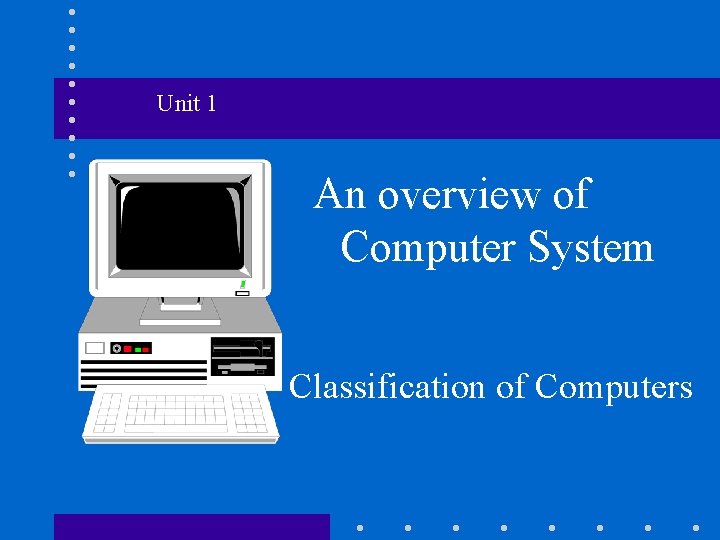 Unit 1

An overview of Computer System

Classification of Computers